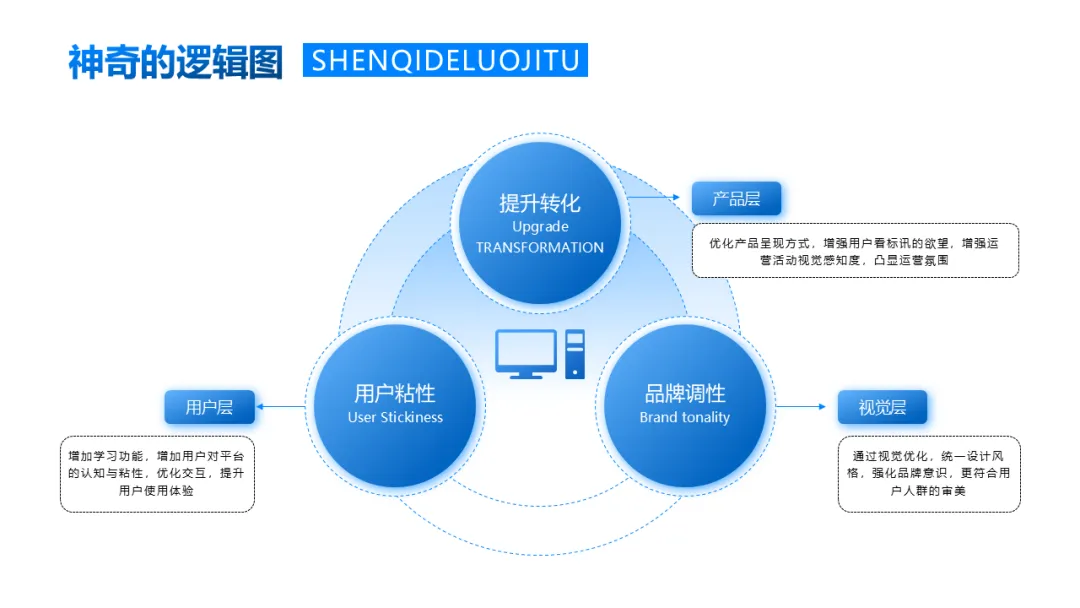 神奇的逻辑图 SHENQIDELUOJITU

提升转化
Upgrade
TRANSFORMATION

产品层

优化产品呈现方式，增强用户看标讯的欲望，增强运营活动视觉感知度，凸显运营氛围

用户粘性
User Stickiness

用户层

增加学习功能，增加用户对平台的认知与粘性，优化交互，提升用户使用体验

品牌调性
Brand tonality

视觉层

通过视觉优化，统一设计风格，强化品牌意识，更符合用户人群的审美